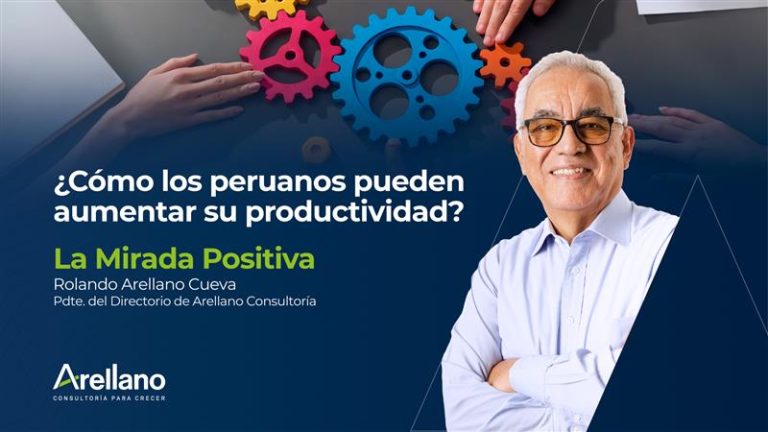 ¿Cómo los peruanos pueden aumentar su productividad?

La Mirada Positiva
Rolando Arellano Cueva
Pdte. del Directorio de Arellano Consultoría

Arellano
CONSULTORÍA PARA CRECER